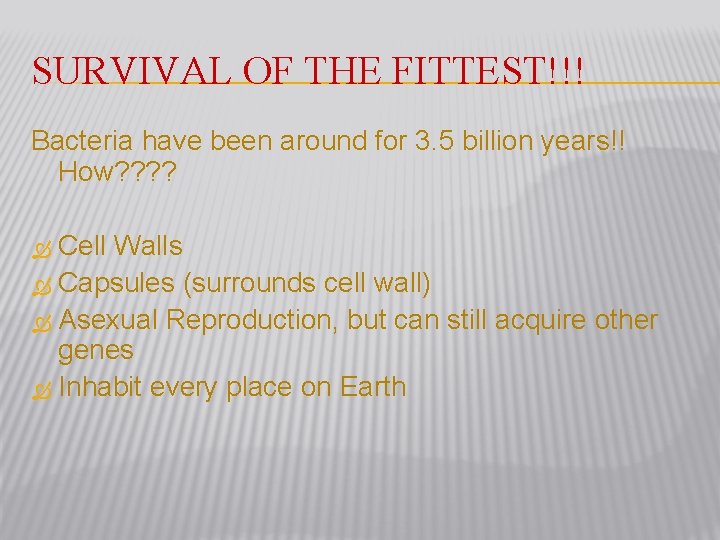 SURVIVAL OF THE FITTEST!!!

Bacteria have been around for 3.5 billion years!! How????

Cell Walls
Capsules (surrounds cell wall)
Asexual Reproduction, but can still acquire other genes
Inhabit every place on Earth